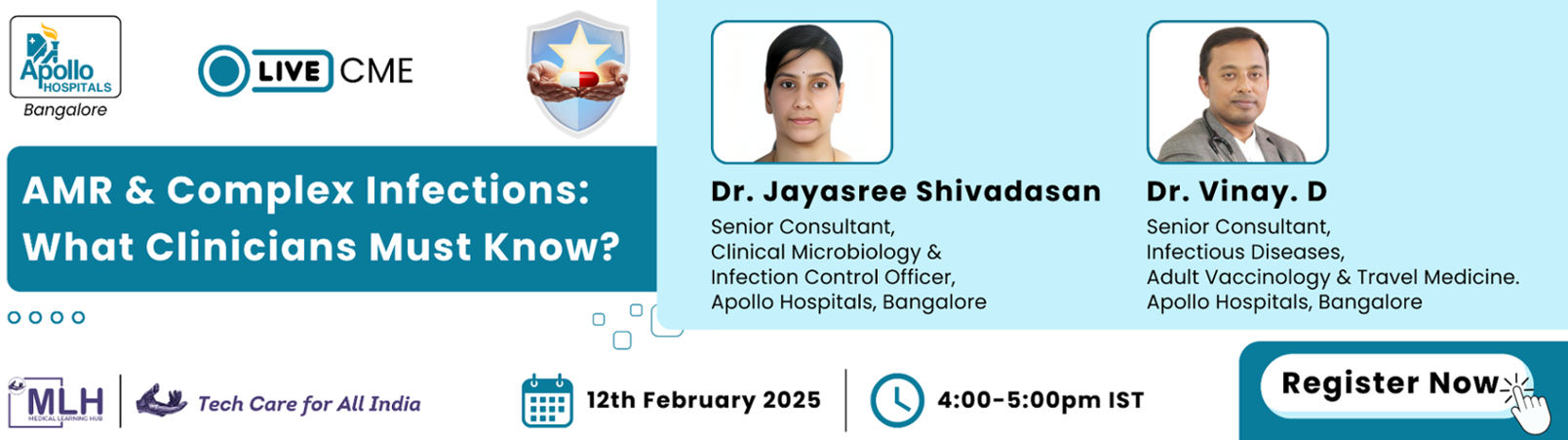 Apollo HOSPITALS
Bangalore

LIVE CME

AMR & Complex Infections: What Clinicians Must Know?

Dr. Jayasree Shivadasan
Senior Consultant, Clinical Microbiology & Infection Control Officer, Apollo Hospitals, Bangalore

Dr. Vinay. D
Senior Consultant, Infectious Diseases, Adult Vaccinology & Travel Medicine. Apollo Hospitals, Bangalore

MLH MEDICAL LEARNING HUB
Tech Care for All India

12th February 2025

4:00-5:00pm IST

Register Now